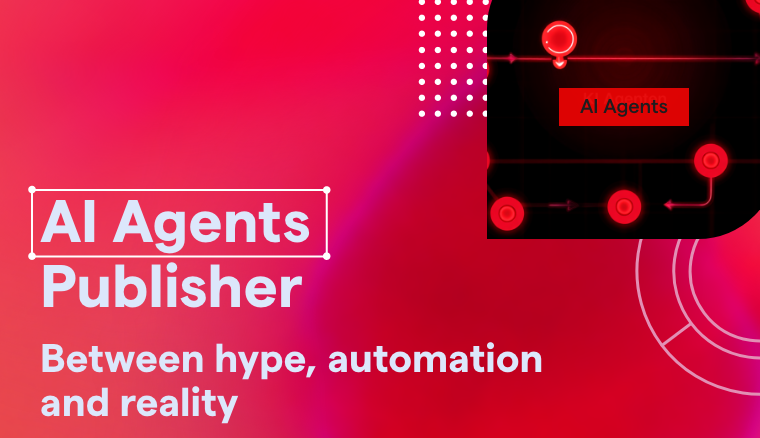 AI Agents

AI Agents Publisher

Between hype, automation and reality